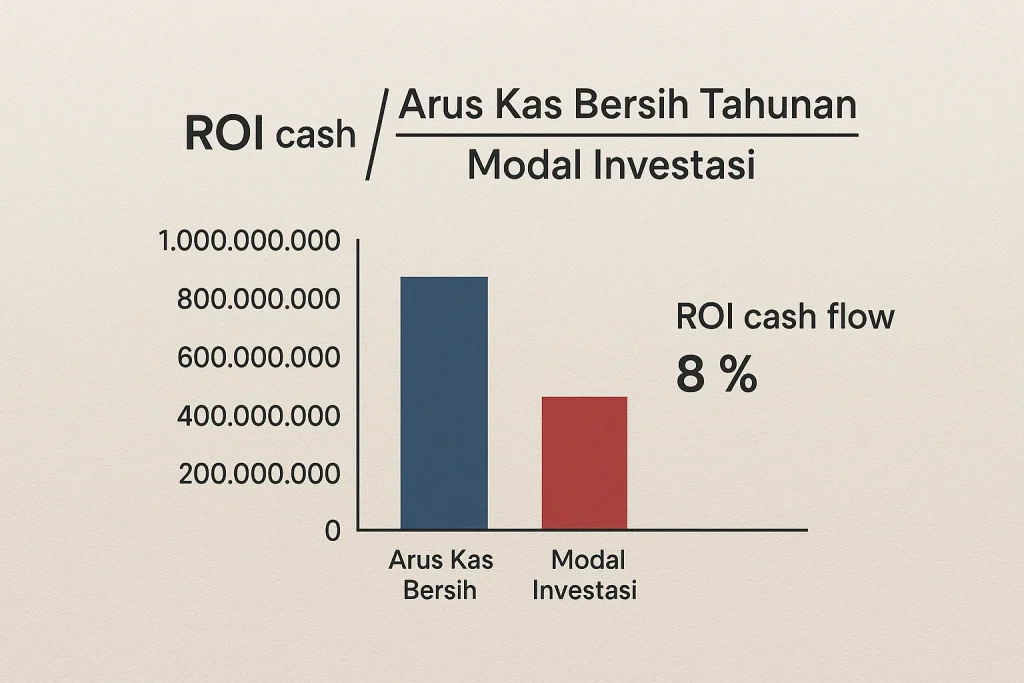 ROI cash / $\frac{\text{Arus Kas Bersih Tahunan}}{\text{Modal Investasi}}$

1.000.000.000
800.000.000
600.000.000
400.000.000
200.000.000
0

Arus Kas Bersih
Modal Investasi

ROI cash flow
8 %